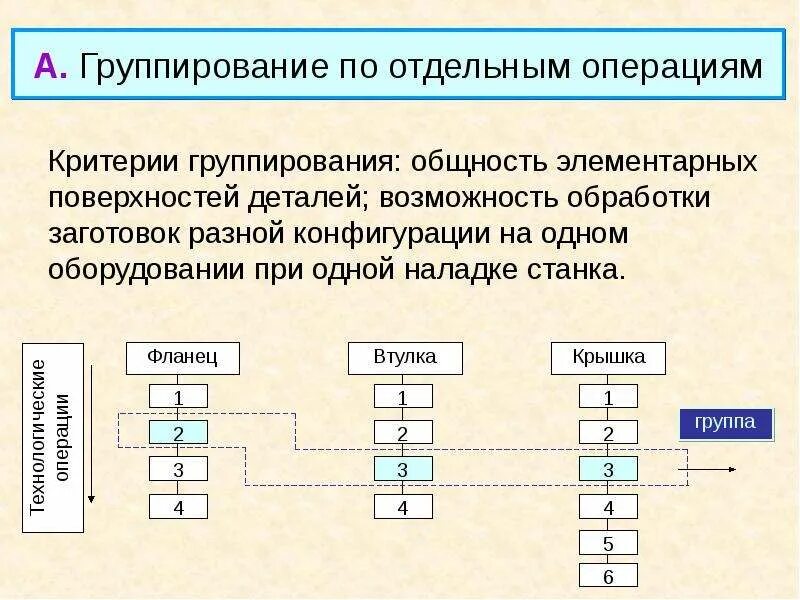 А. Группирование по отдельным операциям

Критерии группирования: общность элементарных поверхностей деталей; возможность обработки заготовок разной конфигурации на одном оборудовании при одной наладке станка.

Технологические операции

Фланец
1
2
3
4

Втулка
1
2
3
4

Крышка
1
2
3
4
5
6

группа